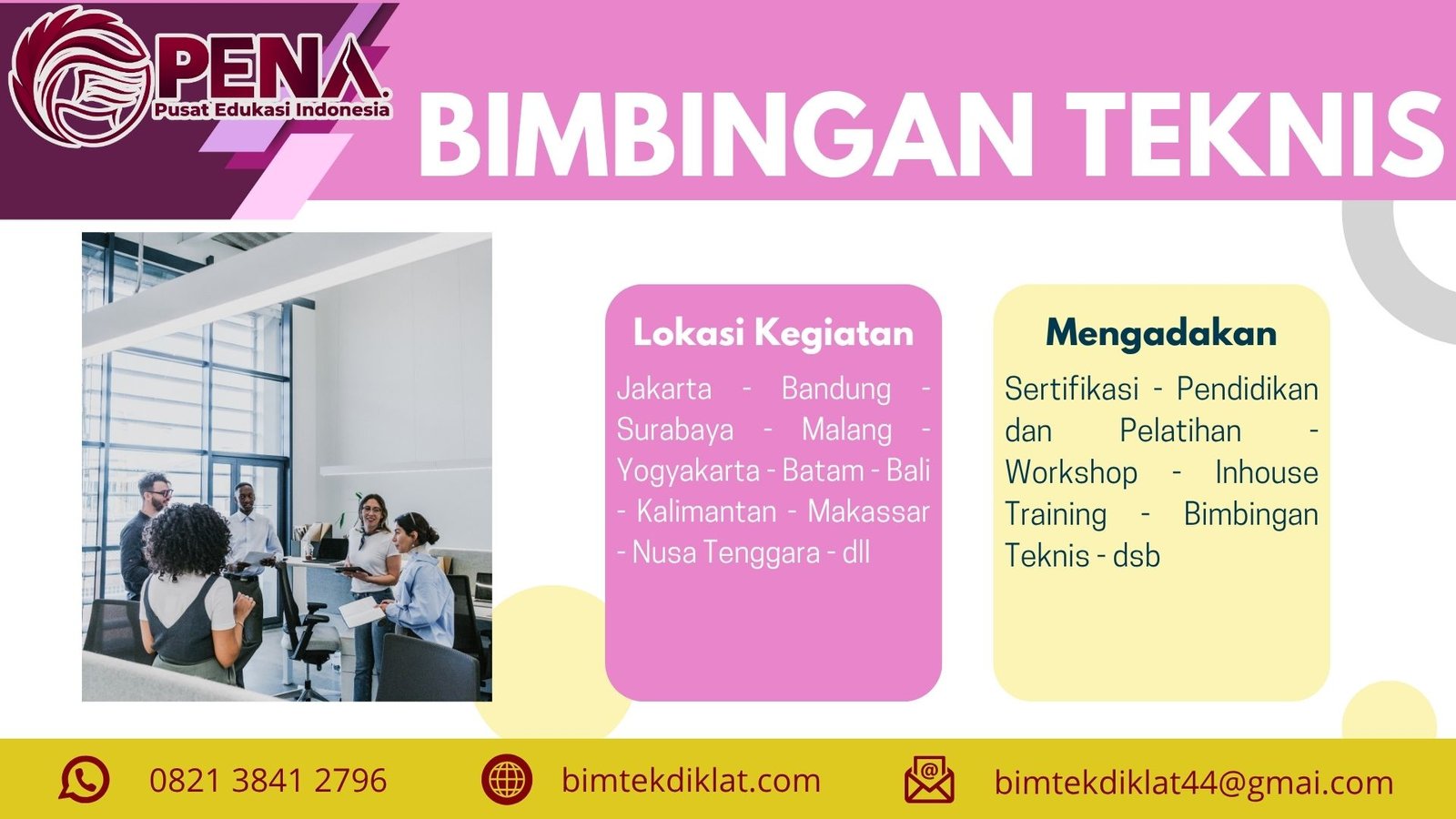 PENA
Pusat Edukasi Indonesia

BIMBINGAN TEKNIS

Lokasi Kegiatan
Jakarta - Bandung - Surabaya - Malang - Yogyakarta - Batam - Bali - Kalimantan - Makassar - Nusa Tenggara - dll

Mengadakan
Sertifikasi - Pendidikan dan Pelatihan - Workshop - Inhouse Training - Bimbingan Teknis - dsb

0821 3841 2796
bimtekdiklat.com
bimtekdiklat44@gmai.com